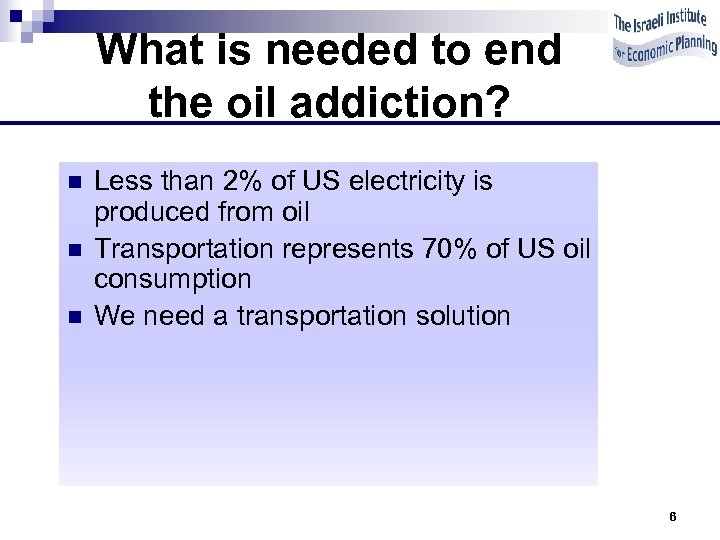 What is needed to end the oil addiction?

The Israeli Institute for Economic Planning

- Less than 2% of US electricity is produced from oil
- Transportation represents 70% of US oil consumption
- We need a transportation solution

6